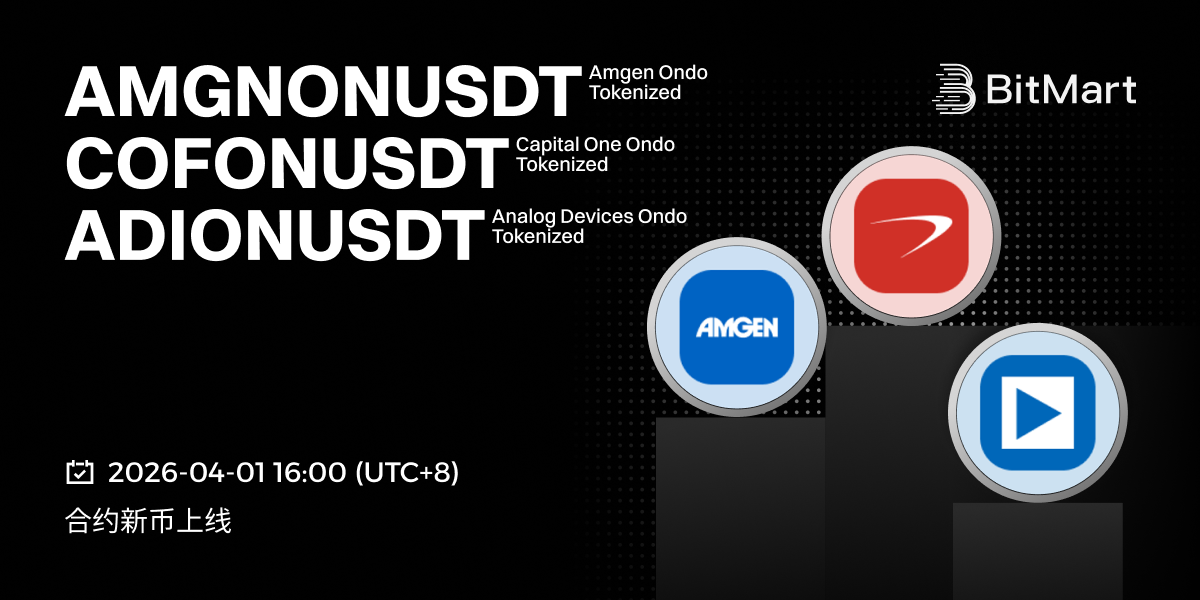 AMGNONUSDT Amgen Ondo Tokenized
COFONUSDT Capital One Ondo Tokenized
ADIONUSDT Analog Devices Ondo Tokenized

BitMart

AMGEN

2026-04-01 16:00 (UTC+8)
合约新币上线